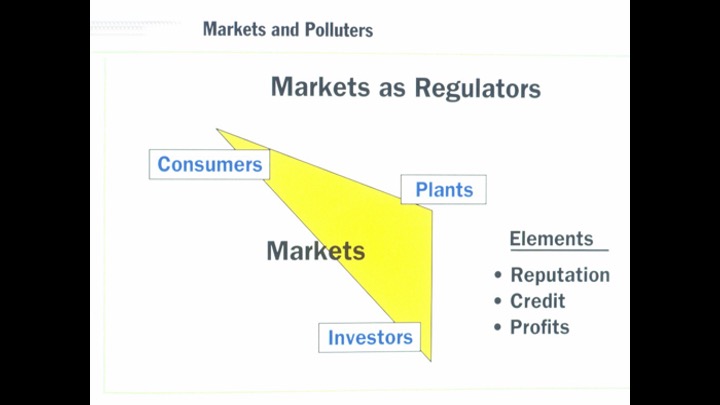 Markets and Polluters

Markets as Regulators

Consumers

Plants

Markets

Investors

Elements

• Reputation
• Credit
• Profits